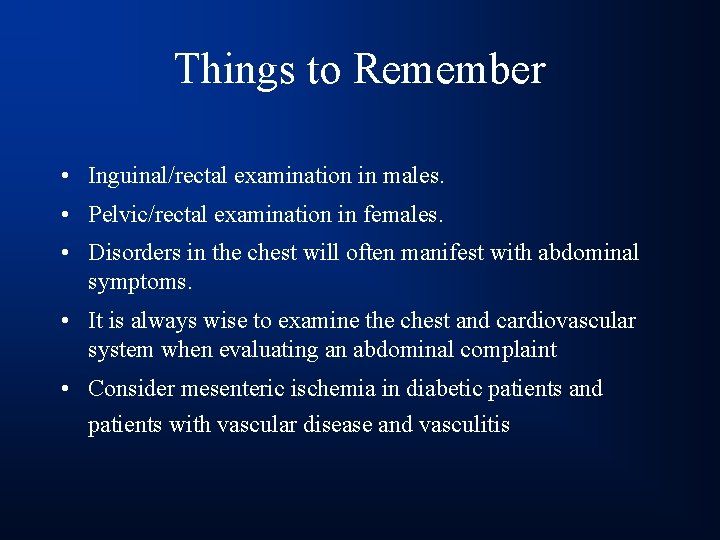 Things to Remember

• Inguinal/rectal examination in males.
• Pelvic/rectal examination in females.
• Disorders in the chest will often manifest with abdominal symptoms.
• It is always wise to examine the chest and cardiovascular system when evaluating an abdominal complaint
• Consider mesenteric ischemia in diabetic patients and patients with vascular disease and vasculitis